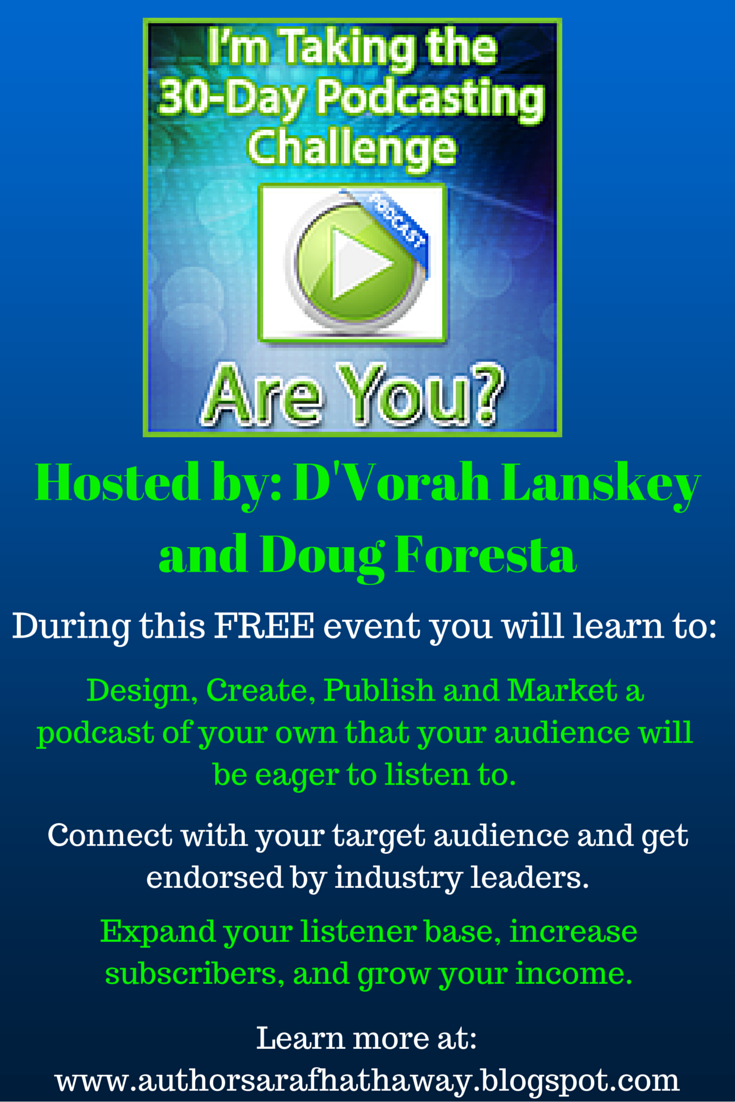 I'm Taking the 30-Day Podcasting Challenge

PODCAST

Are You?

Hosted by: D'Vorah Lanskey and Doug Foresta

During this FREE event you will learn to:

Design, Create, Publish and Market a podcast of your own that your audience will be eager to listen to.

Connect with your target audience and get endorsed by industry leaders.

Expand your listener base, increase subscribers, and grow your income.

Learn more at:
www.authorsarafhathaway.blogspot.com